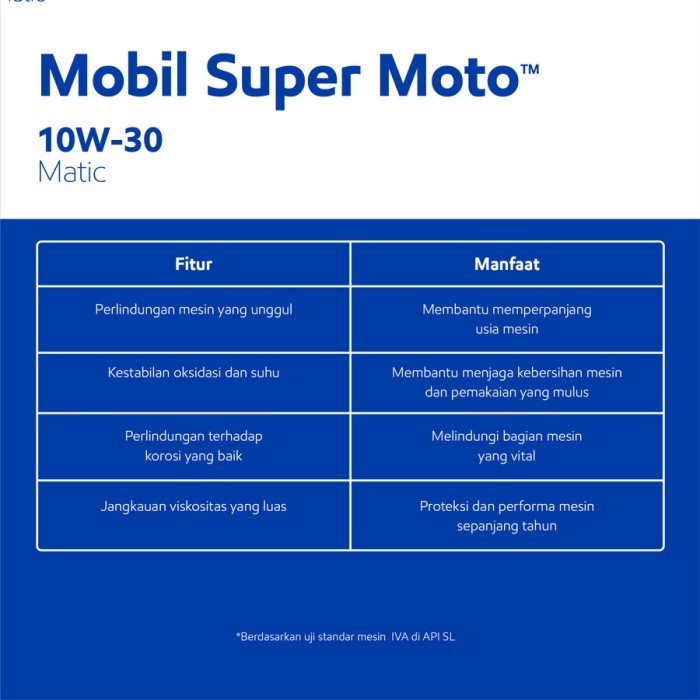 Mobil Super Moto™

10W-30
Matic

| Fitur | Manfaat |
|---|---|
| Perlindungan mesin yang unggul | Membantu memperpanjang usia mesin |
| Kestabilan oksidasi dan suhu | Membantu menjaga kebersihan mesin dan pemakaian yang mulus |
| Perlindungan terhadap korosi yang baik | Melindungi bagian mesin yang vital |
| Jangkauan viskositas yang luas | Proteksi dan performa mesin sepanjang tahun |

*Berdasarkan uji standar mesin IVA di API SL